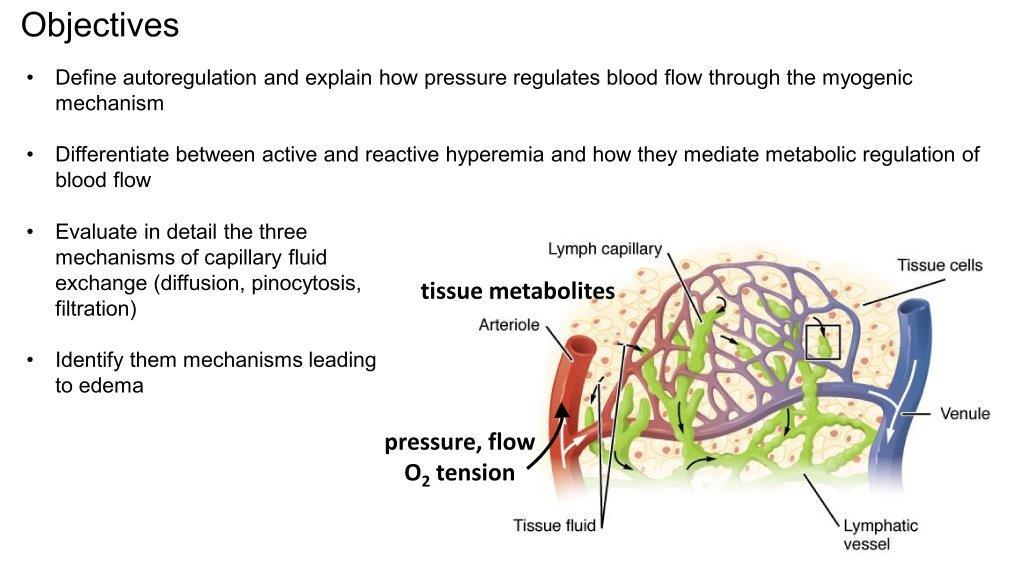 Objectives

• Define autoregulation and explain how pressure regulates blood flow through the myogenic mechanism

• Differentiate between active and reactive hyperemia and how they mediate metabolic regulation of blood flow

• Evaluate in detail the three mechanisms of capillary fluid exchange (diffusion, pinocytosis, filtration)

• Identify them mechanisms leading to edema

Lymph capillary
Tissue cells
tissue metabolites
Arteriole
Venule
pressure, flow
$O_2$ tension
Tissue fluid
Lymphatic vessel